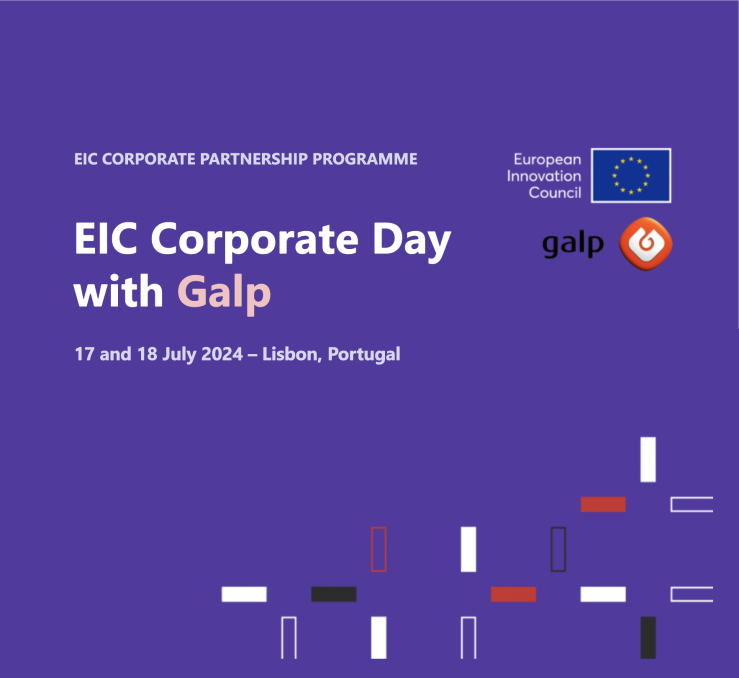 EIC CORPORATE PARTNERSHIP PROGRAMME

European Innovation Council

EIC Corporate Day with Galp

galp

17 and 18 July 2024 – Lisbon, Portugal